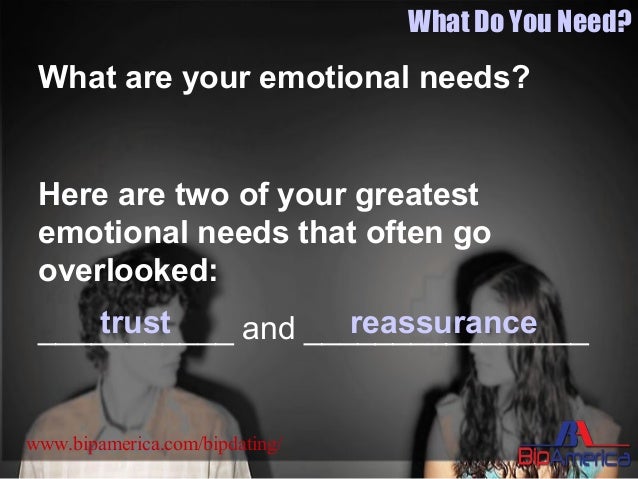 What Do You Need?

What are your emotional needs?

Here are two of your greatest emotional needs that often go overlooked:

trust and reassurance

www.bipamerica.com/bipdating/

BA BipAmerica